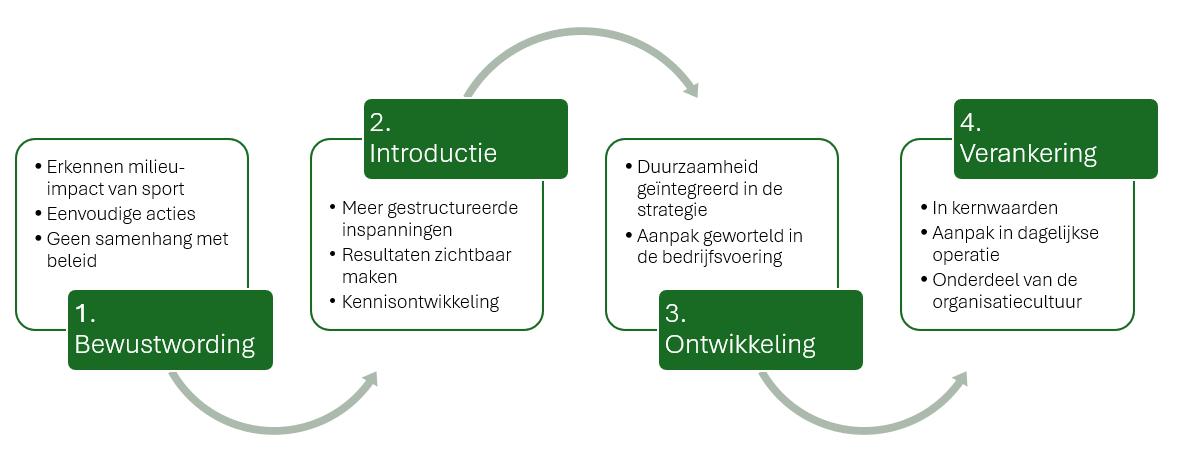 • Erkennen milieu-impact van sport
• Eenvoudige acties
• Geen samenhang met beleid

1. Bewustwording

2. Introductie

• Meer gestructureerde inspanningen
• Resultaten zichtbaar maken
• Kennisontwikkeling

• Duurzaamheid geïntegreerd in de strategie
• Aanpak geworteld in de bedrijfsvoering

3. Ontwikkeling

4. Verankering

• In kernwaarden
• Aanpak in dagelijkse operatie
• Onderdeel van de organisatiecultuur